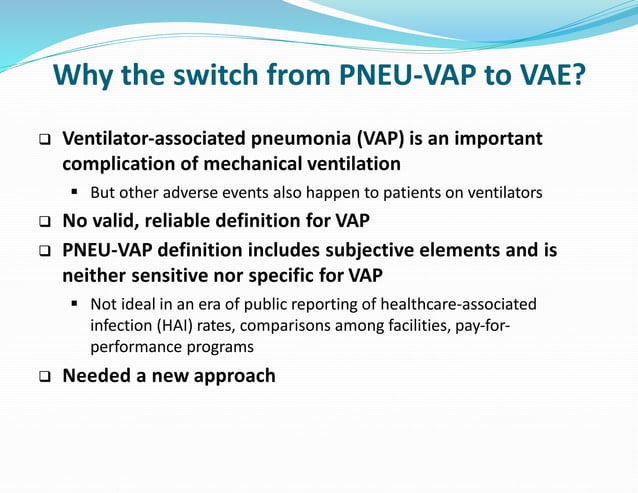 Why the switch from PNEU-VAP to VAE?

❑ Ventilator-associated pneumonia (VAP) is an important complication of mechanical ventilation

▪ But other adverse events also happen to patients on ventilators

❑ No valid, reliable definition for VAP

❑ PNEU-VAP definition includes subjective elements and is neither sensitive nor specific for VAP

▪ Not ideal in an era of public reporting of healthcare-associated infection (HAI) rates, comparisons among facilities, pay-for-performance programs

❑ Needed a new approach